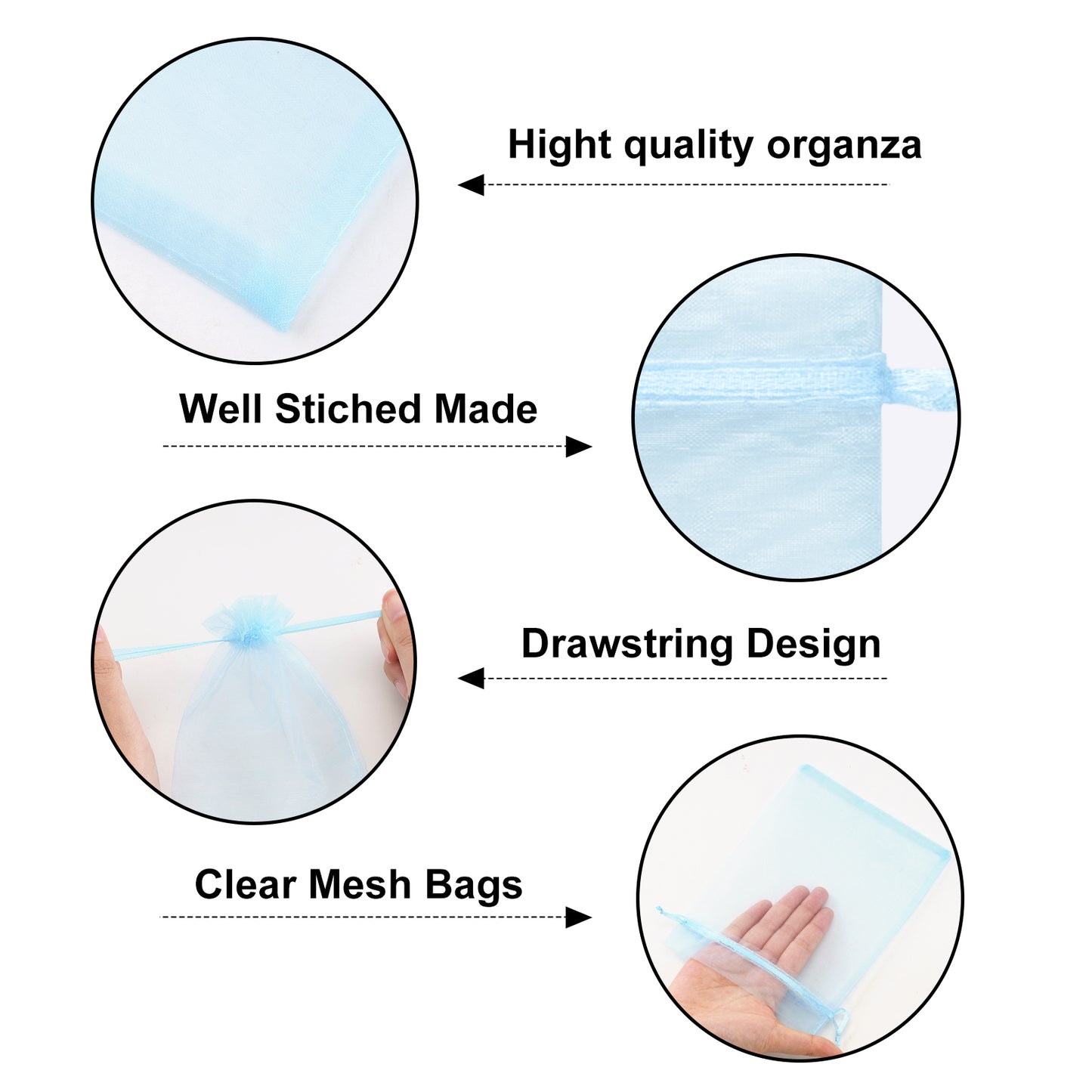 Hight quality organza

Well Stiched Made

Drawstring Design

Clear Mesh Bags